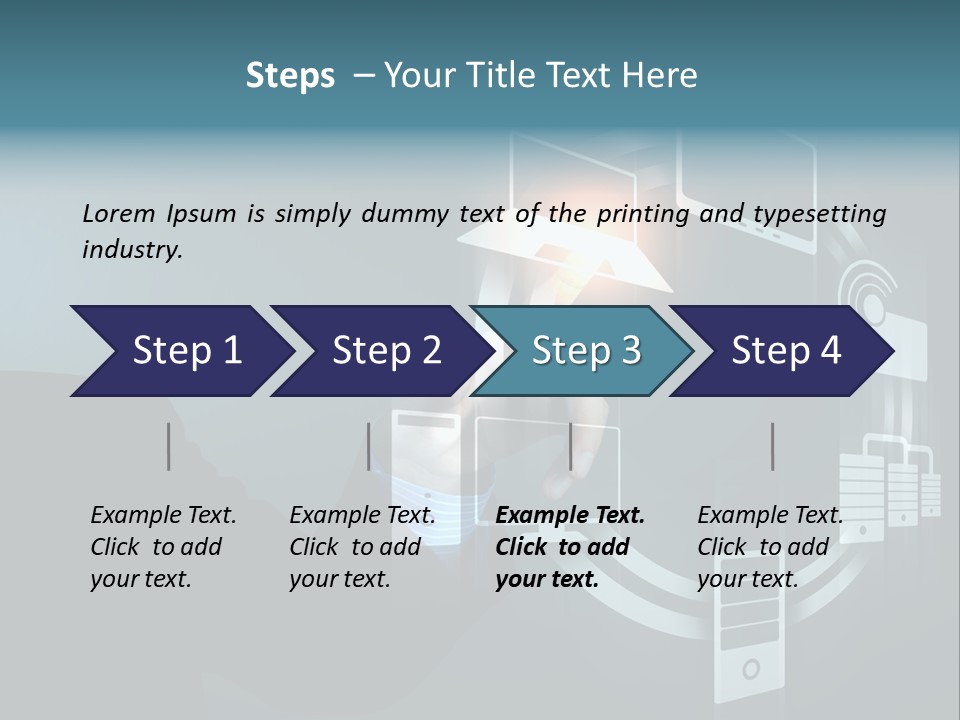 Steps – Your Title Text Here

Lorem Ipsum is simply dummy text of the printing and typesetting industry.

Step 1

Step 2

Step 3

Step 4

Example Text. Click to add your text.

Example Text. Click to add your text.

Example Text. Click to add your text.

Example Text. Click to add your text.